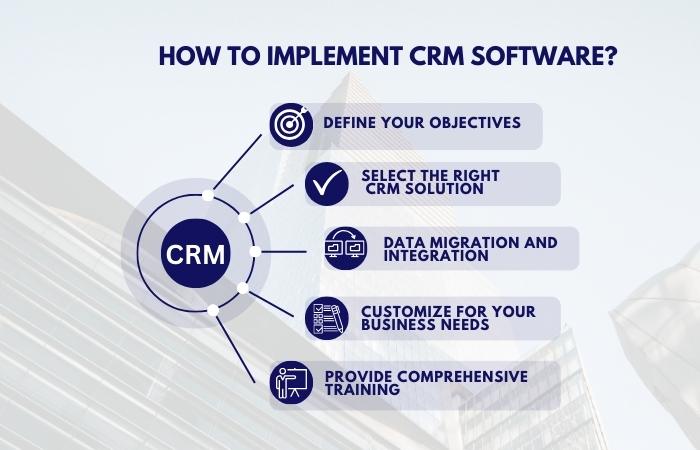 HOW TO IMPLEMENT CRM SOFTWARE?

CRM

DEFINE YOUR OBJECTIVES

SELECT THE RIGHT CRM SOLUTION

DATA MIGRATION AND INTEGRATION

CUSTOMIZE FOR YOUR BUSINESS NEEDS

PROVIDE COMPREHENSIVE TRAINING